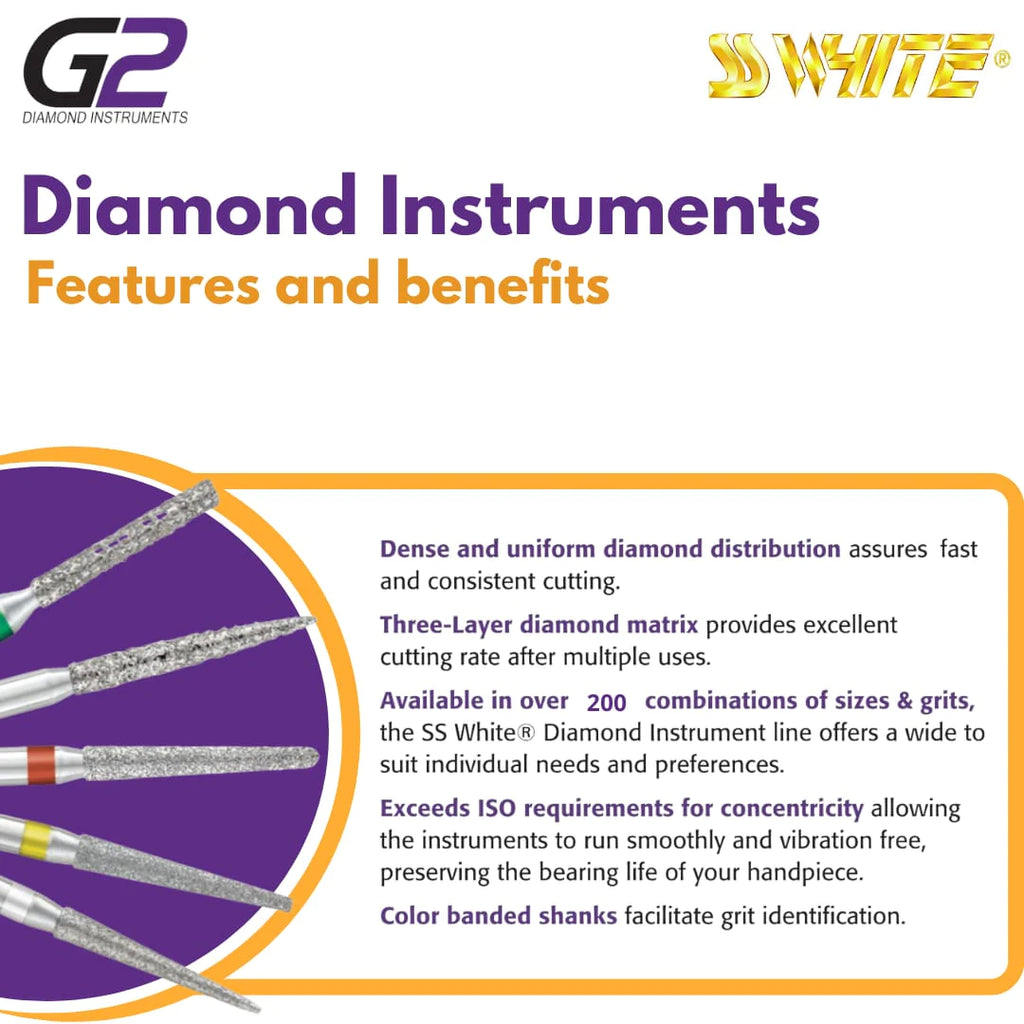 G2
DIAMOND INSTRUMENTS

SS WHITE®

Diamond Instruments
Features and benefits

Dense and uniform diamond distribution assures fast and consistent cutting.

Three-Layer diamond matrix provides excellent cutting rate after multiple uses.

Available in over 200 combinations of sizes & grits, the SS White® Diamond Instrument line offers a wide to suit individual needs and preferences.

Exceeds ISO requirements for concentricity allowing the instruments to run smoothly and vibration free, preserving the bearing life of your handpiece.

Color banded shanks facilitate grit identification.